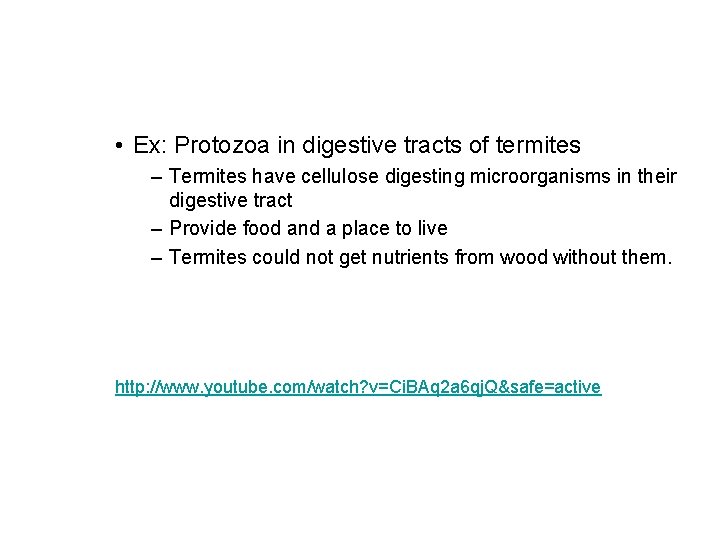 • Ex: Protozoa in digestive tracts of termites
– Termites have cellulose digesting microorganisms in their digestive tract
– Provide food and a place to live
– Termites could not get nutrients from wood without them.

http://www.youtube.com/watch?v=CiBAq2a6qjQ&safe=active